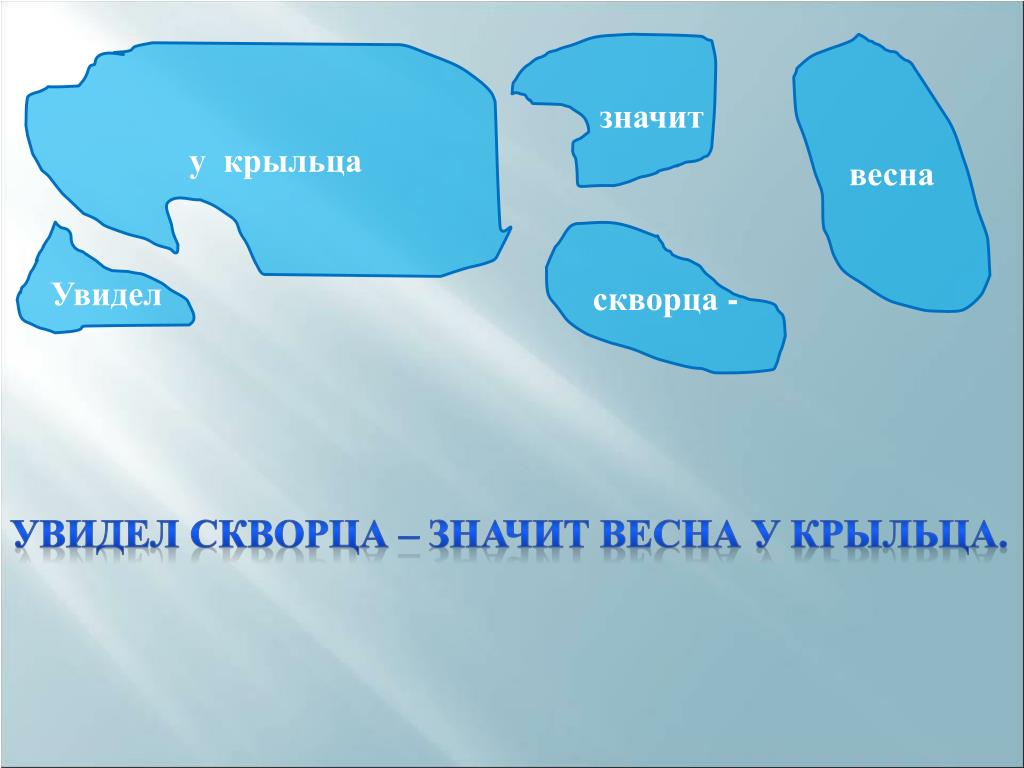 у крыльца

значит

весна

Увидел

скворца -

УВИДЕЛ СКВОРЦА – ЗНАЧИТ ВЕСНА У КРЫЛЬЦА.